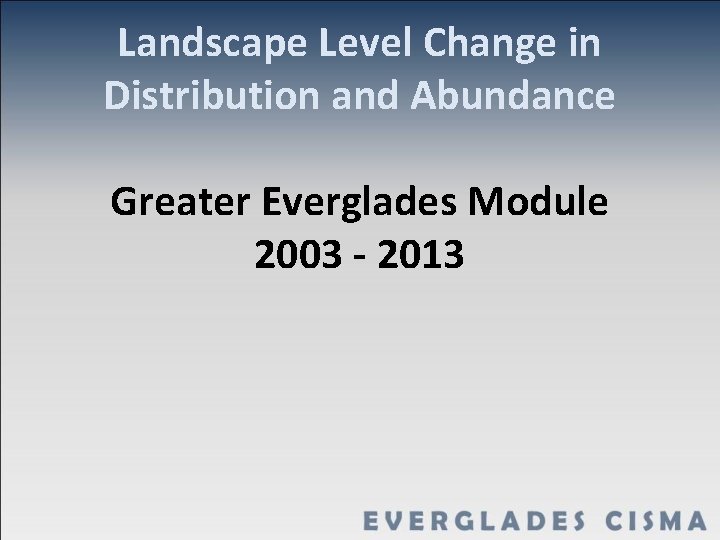 Landscape Level Change in Distribution and Abundance

Greater Everglades Module
2003 - 2013

EVERGLADES CISMA